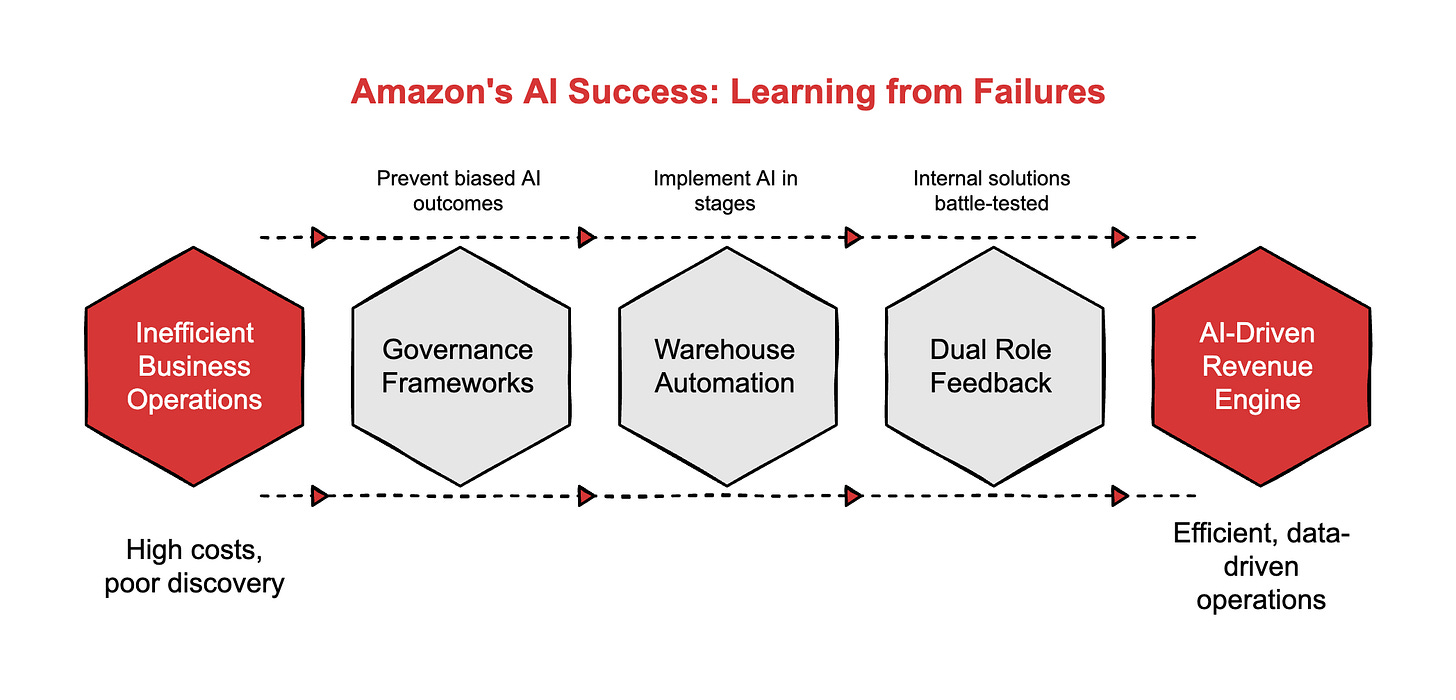 Amazon's AI Success: Learning from Failures

Prevent biased AI outcomes

Implement AI in stages

Internal solutions battle-tested

Inefficient Business Operations

Governance Frameworks

Warehouse Automation

Dual Role Feedback

AI-Driven Revenue Engine

High costs, poor discovery

Efficient, data-driven operations